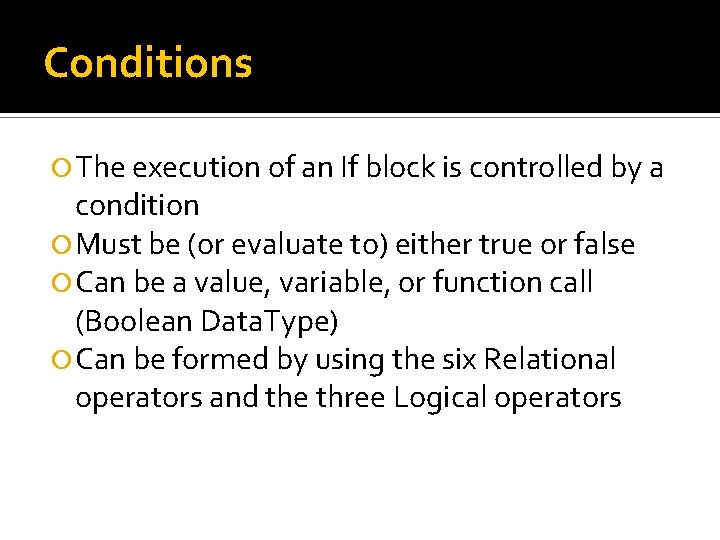 Conditions

The execution of an If block is controlled by a condition

Must be (or evaluate to) either true or false

Can be a value, variable, or function call (Boolean DataType)

Can be formed by using the six Relational operators and the three Logical operators